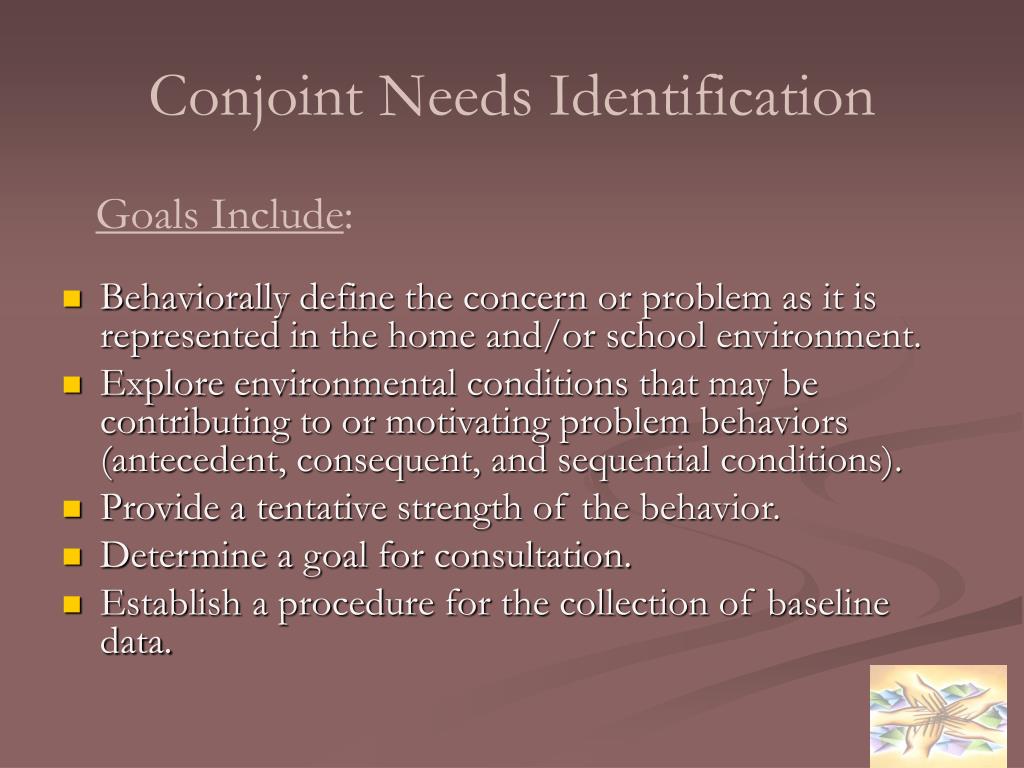 Conjoint Needs Identification

Goals Include:

- Behaviorally define the concern or problem as it is represented in the home and/or school environment.
- Explore environmental conditions that may be contributing to or motivating problem behaviors (antecedent, consequent, and sequential conditions).
- Provide a tentative strength of the behavior.
- Determine a goal for consultation.
- Establish a procedure for the collection of baseline data.